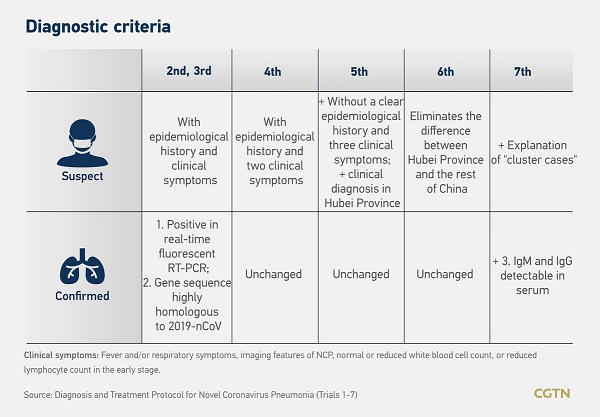 Diagnostic criteria

|  | 2nd, 3rd | 4th | 5th | 6th | 7th |
|---|---|---|---|---|---|
| Suspect | With epidemiological history and clinical symptoms | With epidemiological history and two clinical symptoms | + Without a clear epidemiological history and three clinical symptoms; + clinical diagnosis in Hubei Province | Eliminates the difference between Hubei Province and the rest of China | + Explanation of "cluster cases" |
| Confirmed | 1. Positive in real-time fluorescent RT-PCR; 2. Gene sequence highly homologous to 2019-nCoV | Unchanged | Unchanged | Unchanged | + 3. IgM and IgG detectable in serum |

Clinical symptoms: Fever and/or respiratory symptoms, imaging features of NCP, normal or reduced white blood cell count, or reduced lymphocyte count in the early stage.

Source: Diagnosis and Treatment Protocol for Novel Coronavirus Pneumonia (Trials 1-7)

CGTN